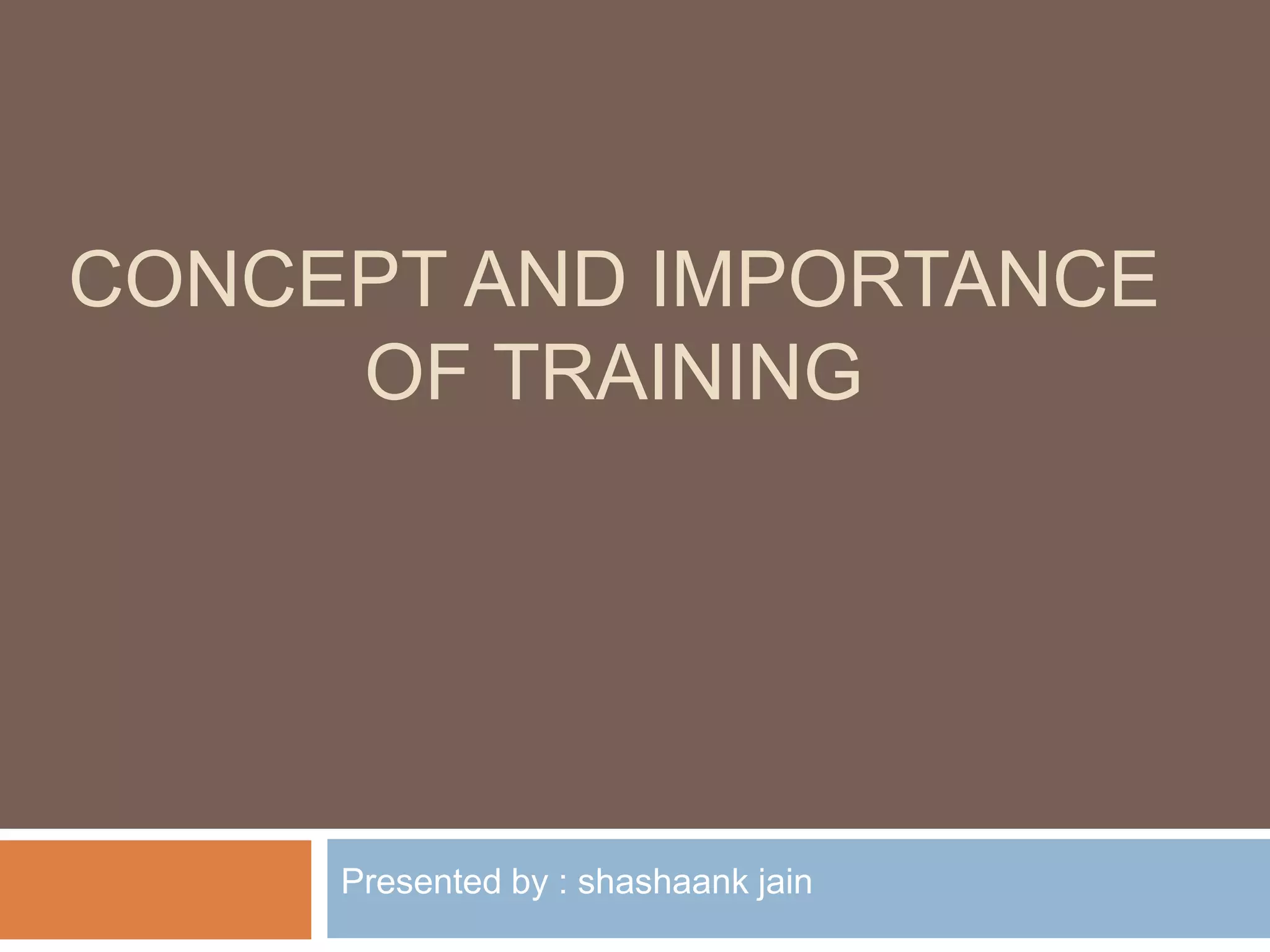 CONCEPT AND IMPORTANCE OF TRAINING

Presented by : shashaank jain